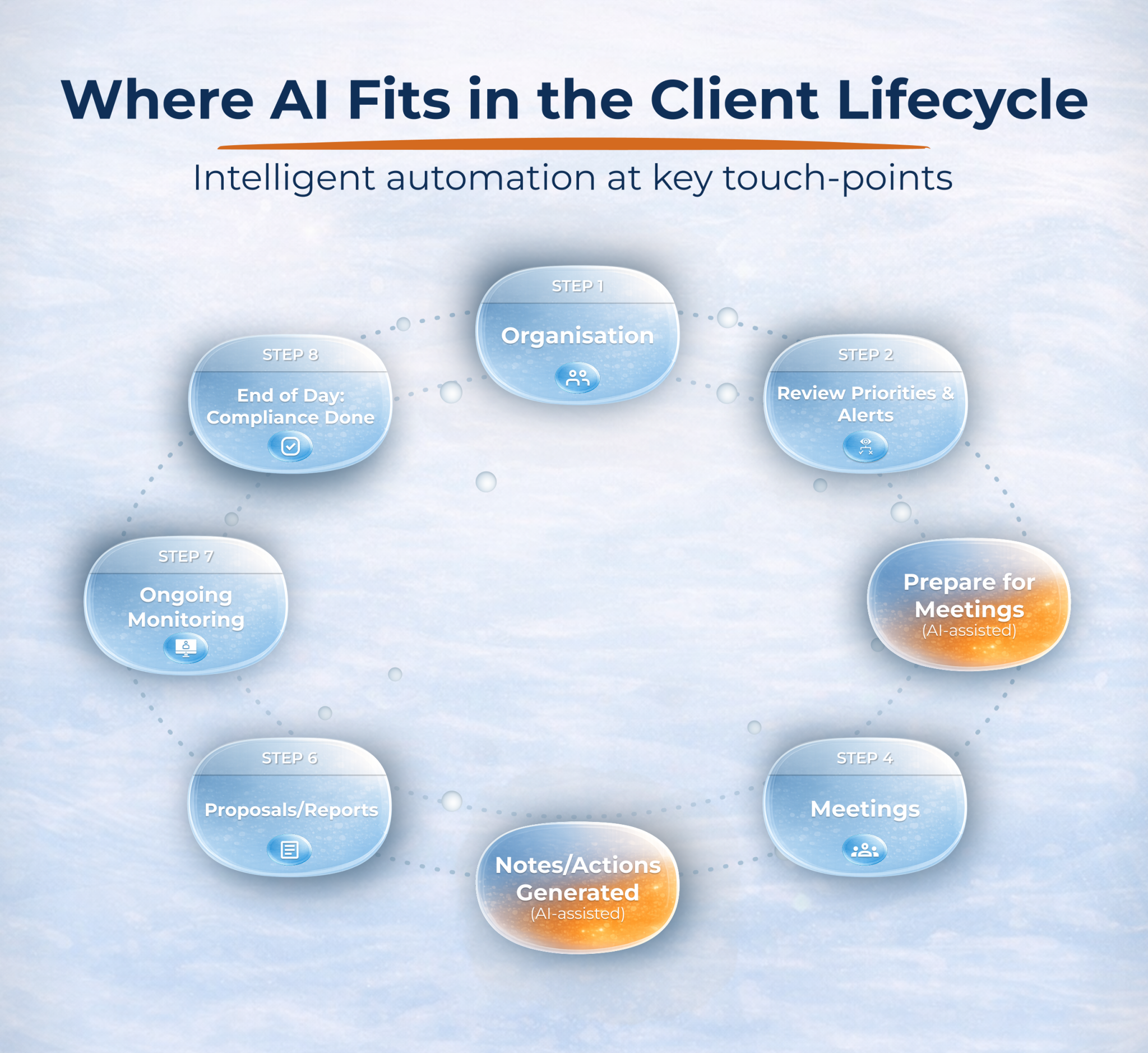 Where AI Fits in the Client Lifecycle

Intelligent automation at key touch-points

STEP 1
Organisation

STEP 2
Review Priorities & Alerts

Prepare for Meetings
(AI-assisted)

STEP 4
Meetings

Notes/Actions Generated
(AI-assisted)

STEP 6
Proposals/Reports

STEP 7
Ongoing Monitoring

STEP 8
End of Day: Compliance Done